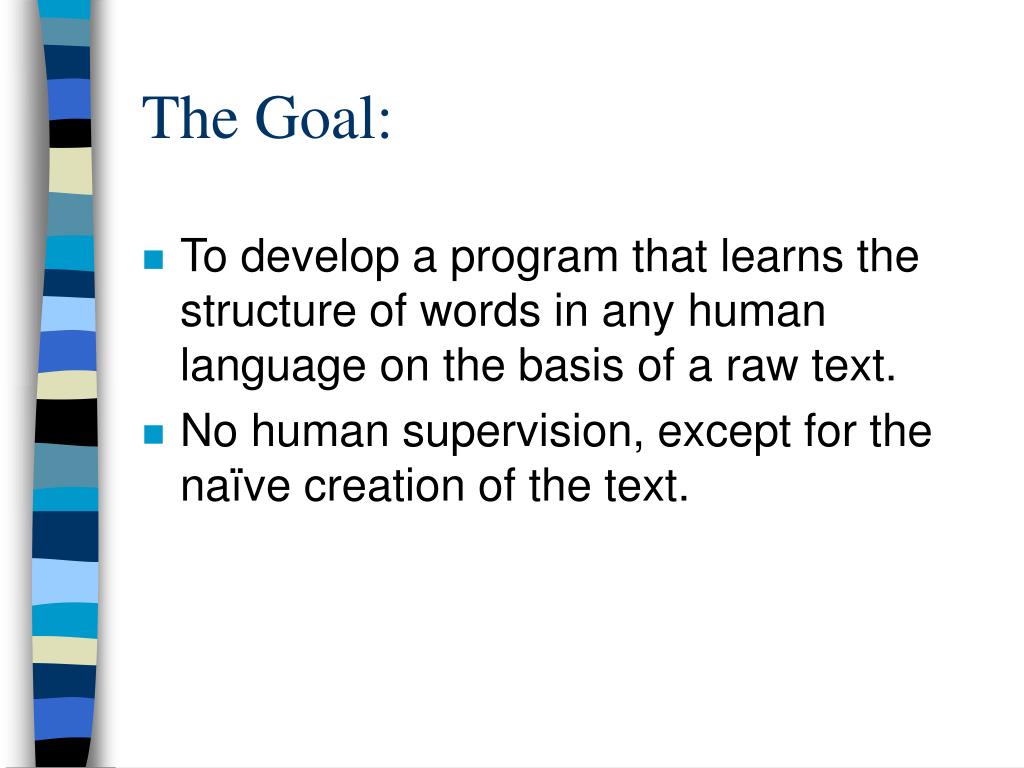 The Goal:

- To develop a program that learns the structure of words in any human language on the basis of a raw text.
- No human supervision, except for the naïve creation of the text.